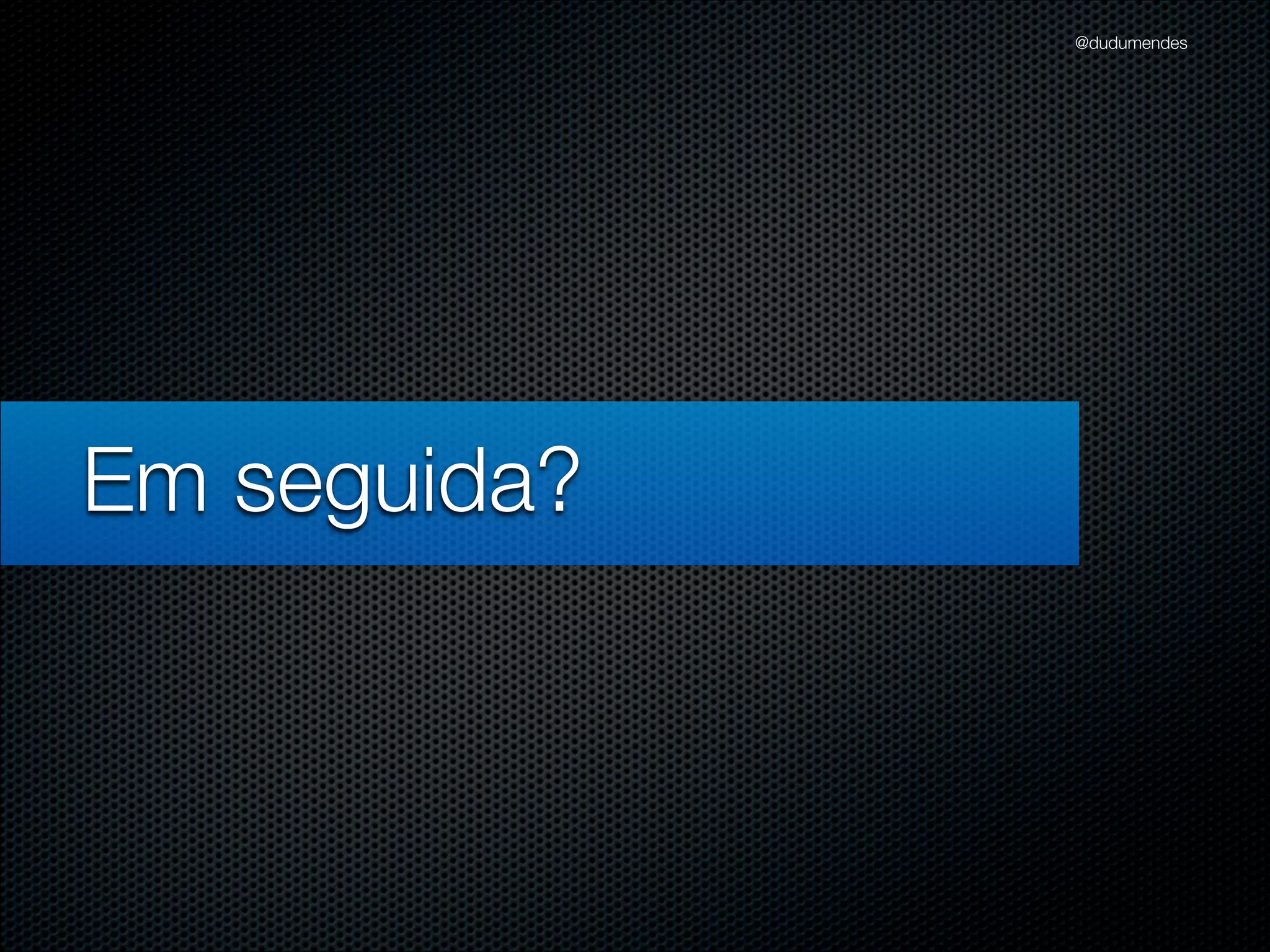 @dudumendes

Em seguida?